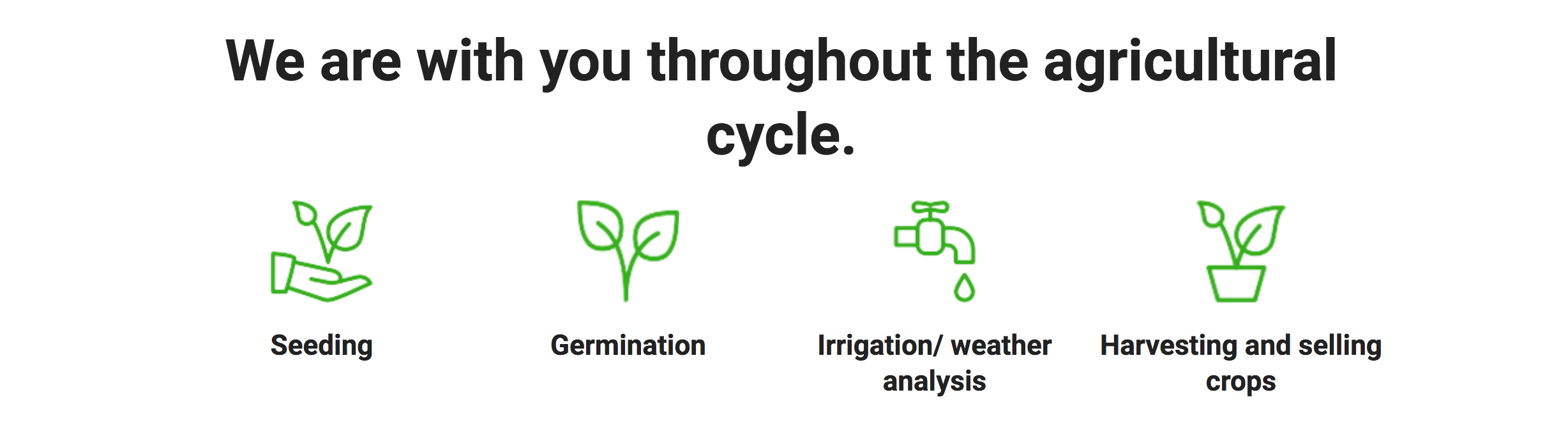 We are with you throughout the agricultural cycle.

Seeding

Germination

Irrigation/ weather analysis

Harvesting and selling crops